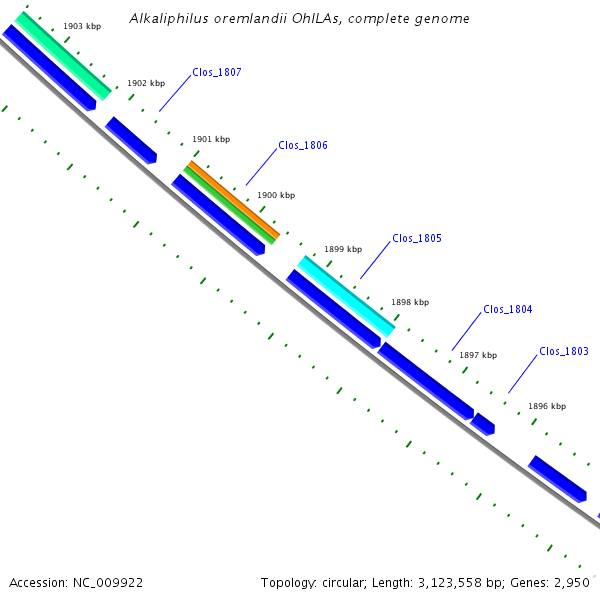 Alkaliphilus oremlandii OhILAs, complete genome

1903 kbp

1902 kbp

Clos_1807

1901 kbp

Clos_1806

1900 kbp

1899 kbp

Clos_1805

1898 kbp

Clos_1804

1897 kbp

Clos_1803

1896 kbp

Accession: NC_009922

Topology: circular; Length: 3,123,558 bp; Genes: 2,950